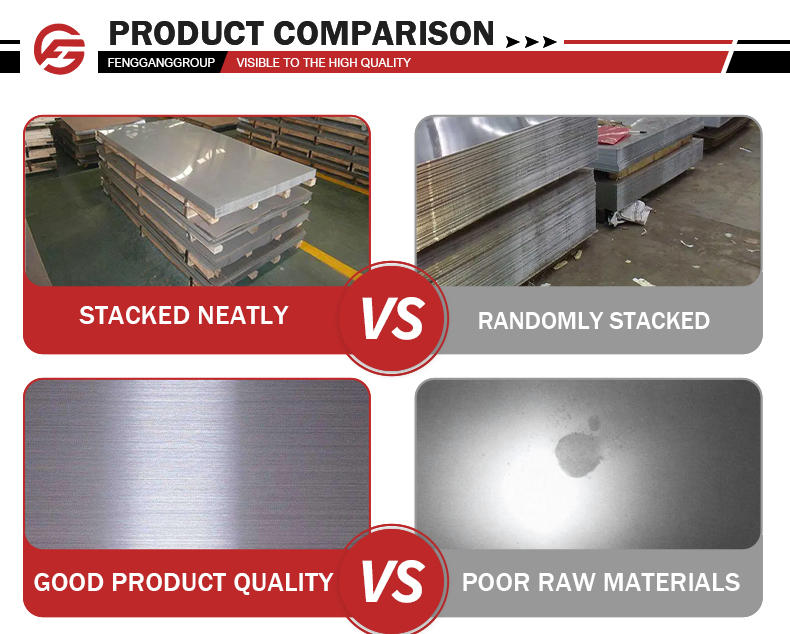 PRODUCT COMPARISON

FENGGANGGROUP VISIBLE TO THE HIGH QUALITY

STACKED NEATLY

VS

RANDOMLY STACKED

GOOD PRODUCT QUALITY

VS

POOR RAW MATERIALS